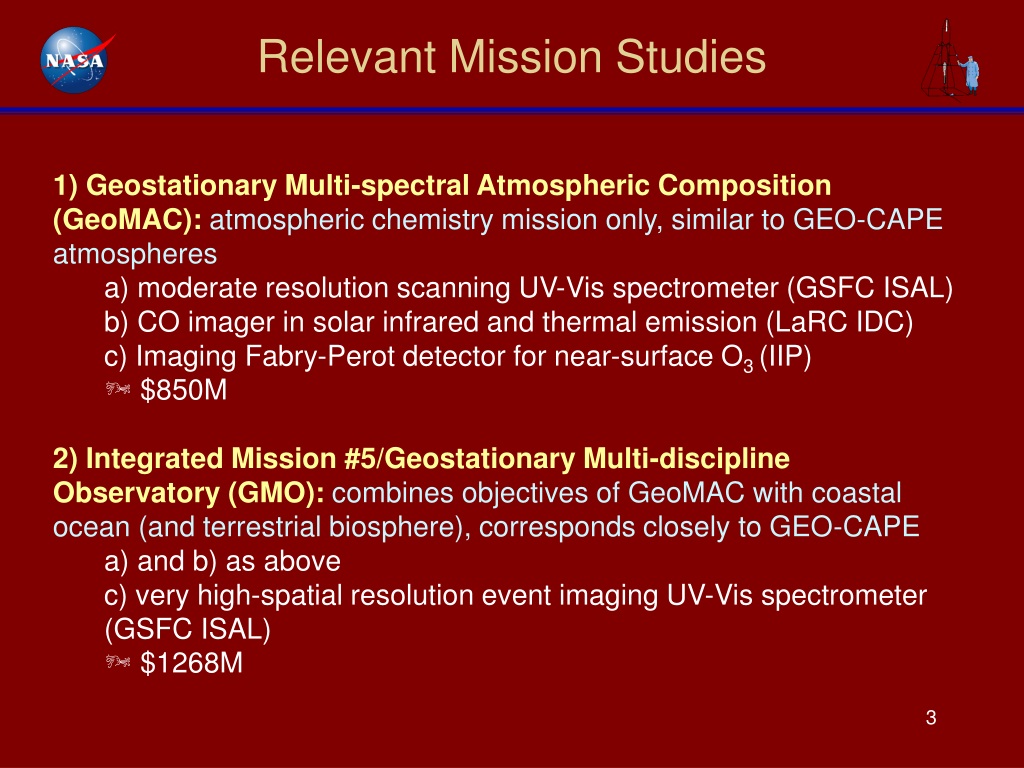 NASA

Relevant Mission Studies

1) Geostationary Multi-spectral Atmospheric Composition (GeoMAC): atmospheric chemistry mission only, similar to GEO-CAPE atmospheres

a) moderate resolution scanning UV-Vis spectrometer (GSFC ISAL)

b) CO imager in solar infrared and thermal emission (LaRC IDC)

c) Imaging Fabry-Perot detector for near-surface $O_3$ (IIP)

$850M

2) Integrated Mission #5/Geostationary Multi-discipline Observatory (GMO): combines objectives of GeoMAC with coastal ocean (and terrestrial biosphere), corresponds closely to GEO-CAPE

a) and b) as above

c) very high-spatial resolution event imaging UV-Vis spectrometer (GSFC ISAL)

$1268M

3